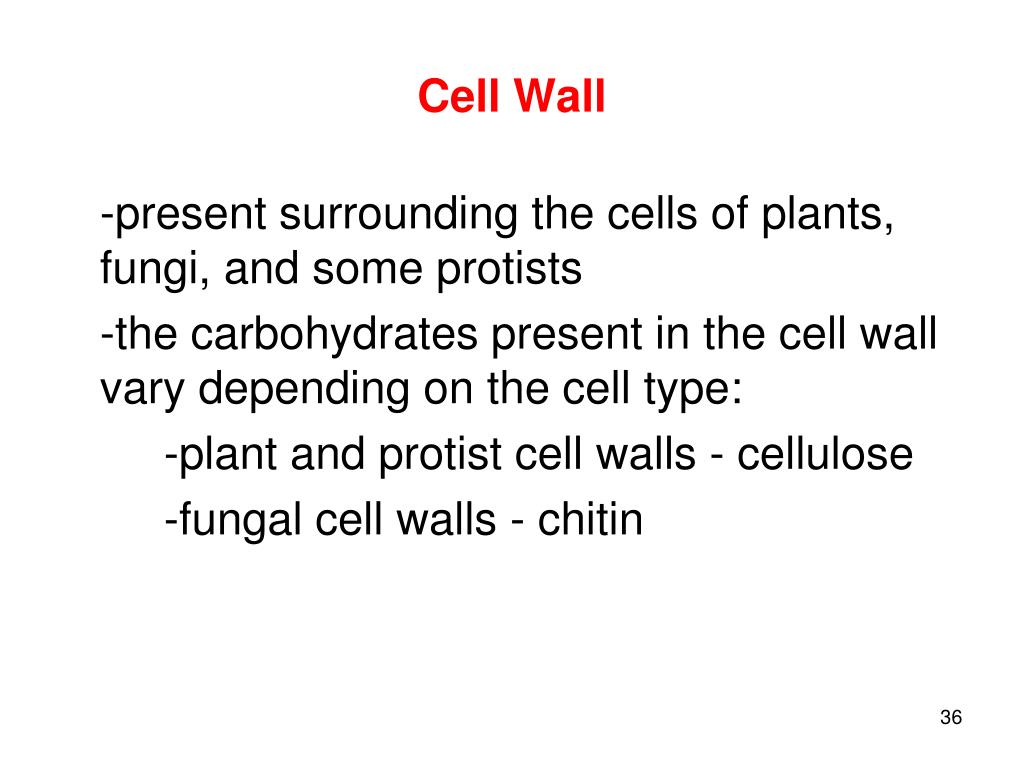 Cell Wall

-present surrounding the cells of plants, fungi, and some protists

-the carbohydrates present in the cell wall vary depending on the cell type:

-plant and protist cell walls - cellulose

-fungal cell walls - chitin

36